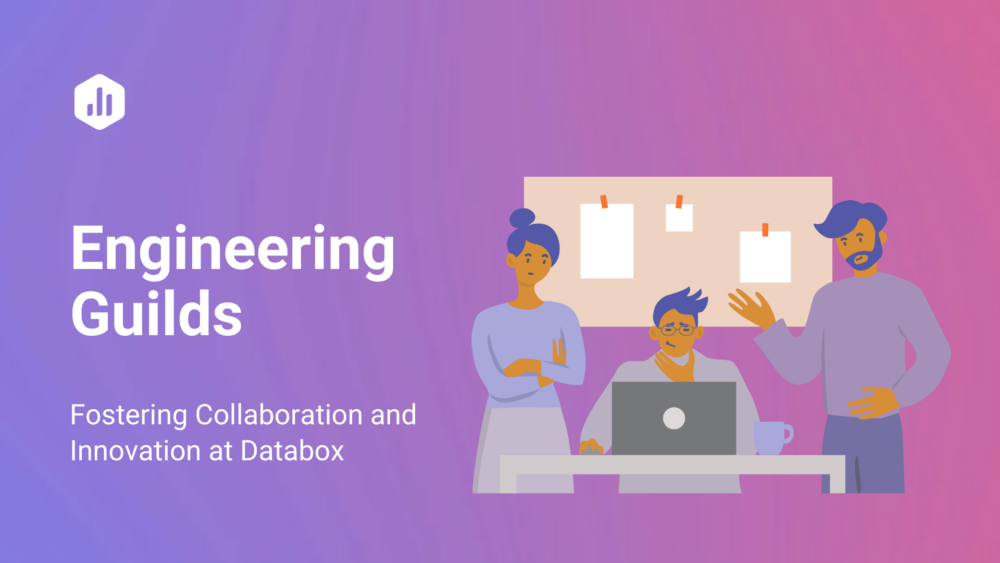 Engineering Guilds

Fostering Collaboration and Innovation at Databox